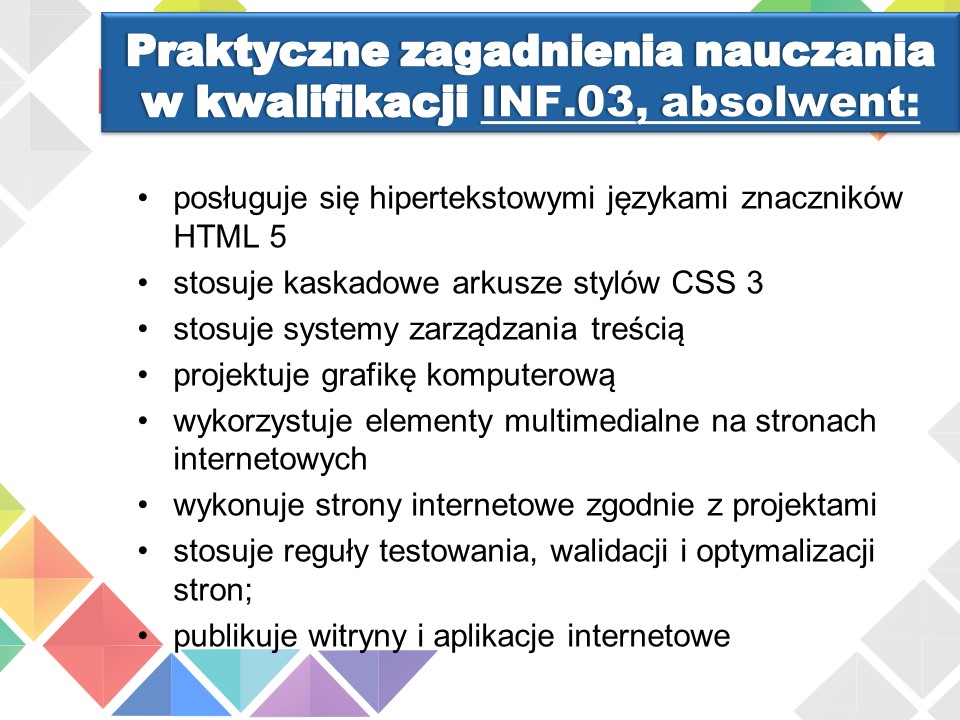 Praktyczne zagadnienia nauczania w kwalifikacji INF.03, absolwent:

• posługuje się hipertekstowymi językami znaczników HTML 5
• stosuje kaskadowe arkusze stylów CSS 3
• stosuje systemy zarządzania treścią
• projektuje grafikę komputerową
• wykorzystuje elementy multimedialne na stronach internetowych
• wykonuje strony internetowe zgodnie z projektami
• stosuje reguły testowania, walidacji i optymalizacji stron;
• publikuje witryny i aplikacje internetowe